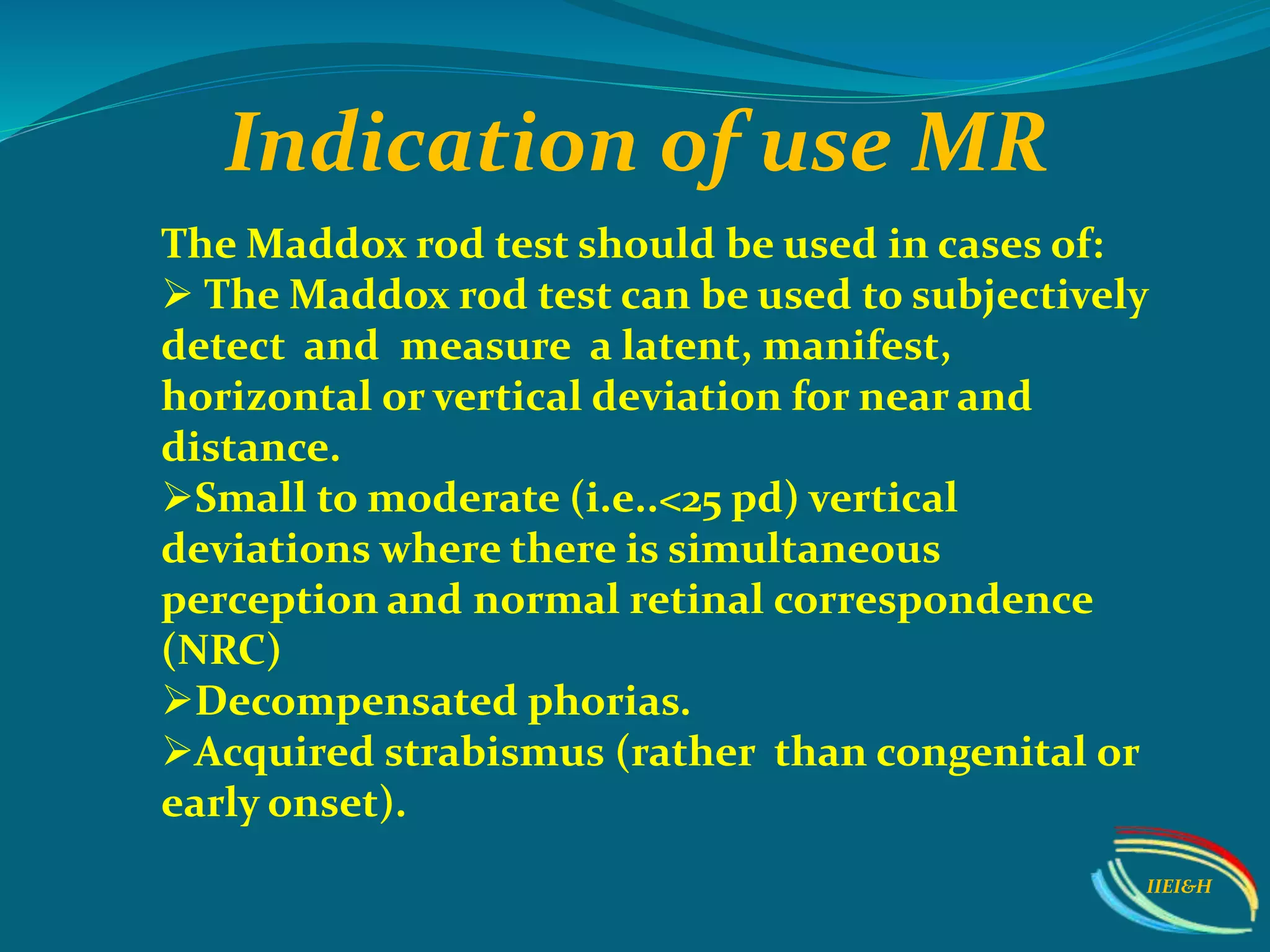 Indication of use MR

The Maddox rod test should be used in cases of:
➢ The Maddox rod test can be used to subjectively detect and measure a latent, manifest, horizontal or vertical deviation for near and distance.
➢Small to moderate (i.e..<25 pd) vertical deviations where there is simultaneous perception and normal retinal correspondence (NRC)
➢Decompensated phorias.
➢Acquired strabismus (rather than congenital or early onset).

IIEI&H